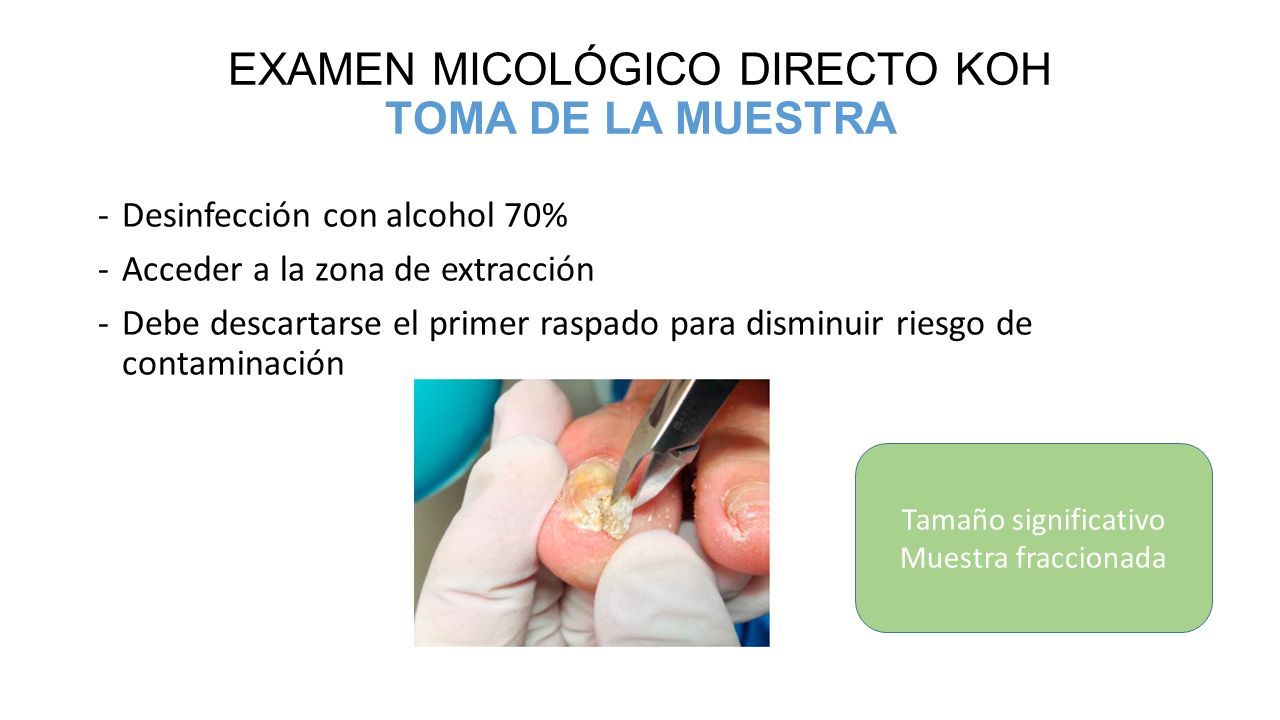 EXAMEN MICOLÓGICO DIRECTO KOH
TOMA DE LA MUESTRA

- Desinfección con alcohol 70%
- Acceder a la zona de extracción
- Debe descartarse el primer raspado para disminuir riesgo de contaminación

Tamaño significativo
Muestra fraccionada